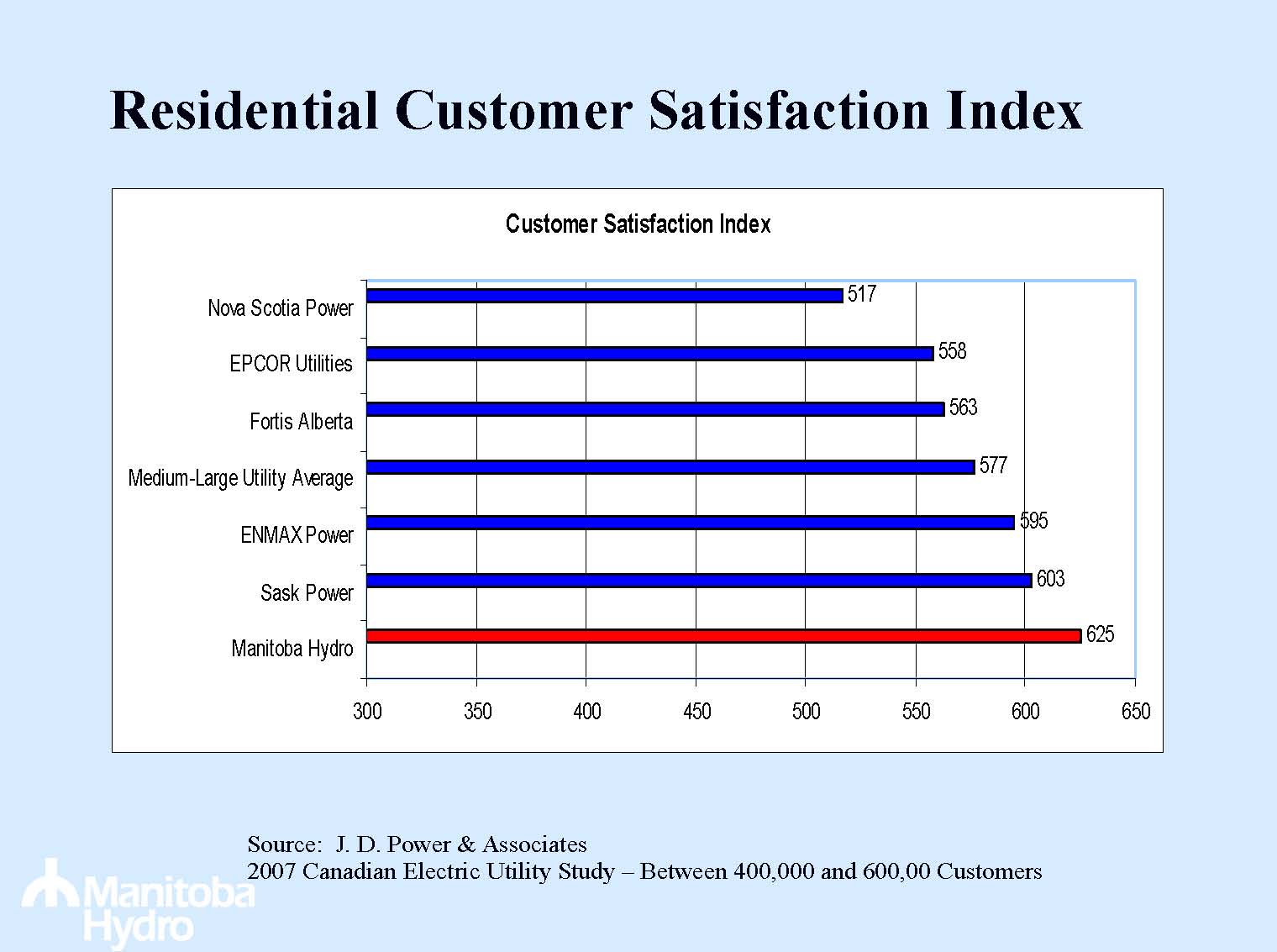 Residential Customer Satisfaction Index

Customer Satisfaction Index

Nova Scotia Power 517
EPCOR Utilities 558
Fortis Alberta 563
Medium-Large Utility Average 577
ENMAX Power 595
Sask Power 603
Manitoba Hydro 625

300 350 400 450 500 550 600 650

Source: J. D. Power & Associates
2007 Canadian Electric Utility Study – Between 400,000 and 600,00 Customers

Manitoba Hydro